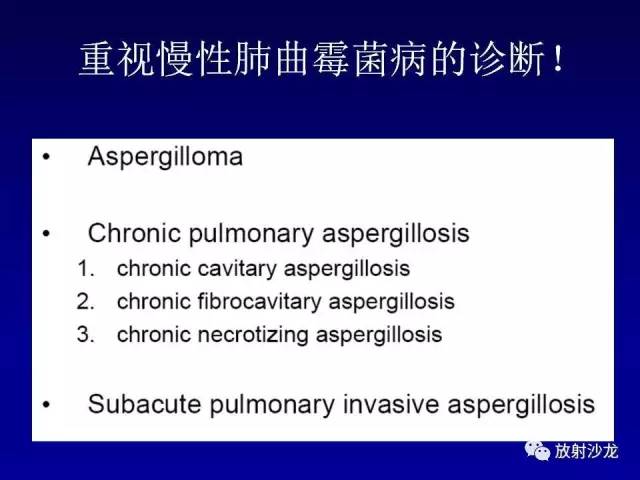 重视慢性肺曲霉菌病的诊断！

• Aspergilloma

• Chronic pulmonary aspergillosis
1. chronic cavitary aspergillosis
2. chronic fibrocavitary aspergillosis
3. chronic necrotizing aspergillosis

• Subacute pulmonary invasive aspergillosis

放射沙龙